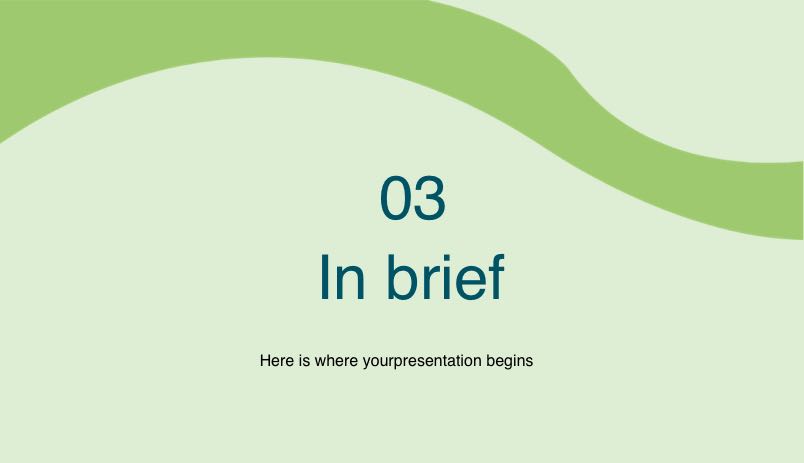 03
In brief

Here is where yourpresentation begins